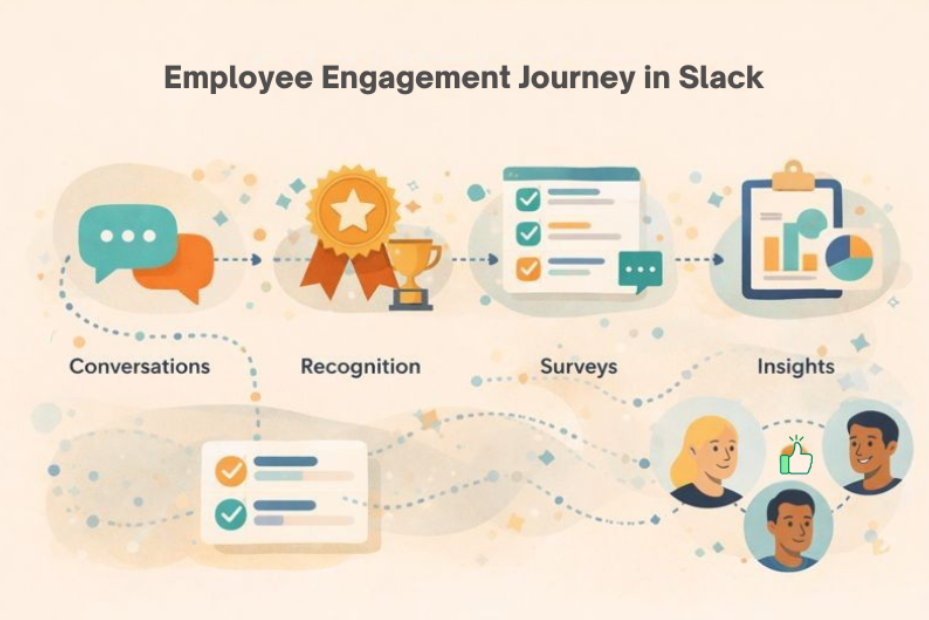 Employee Engagement Journey in Slack

Conversations

Recognition

Surveys

Insights